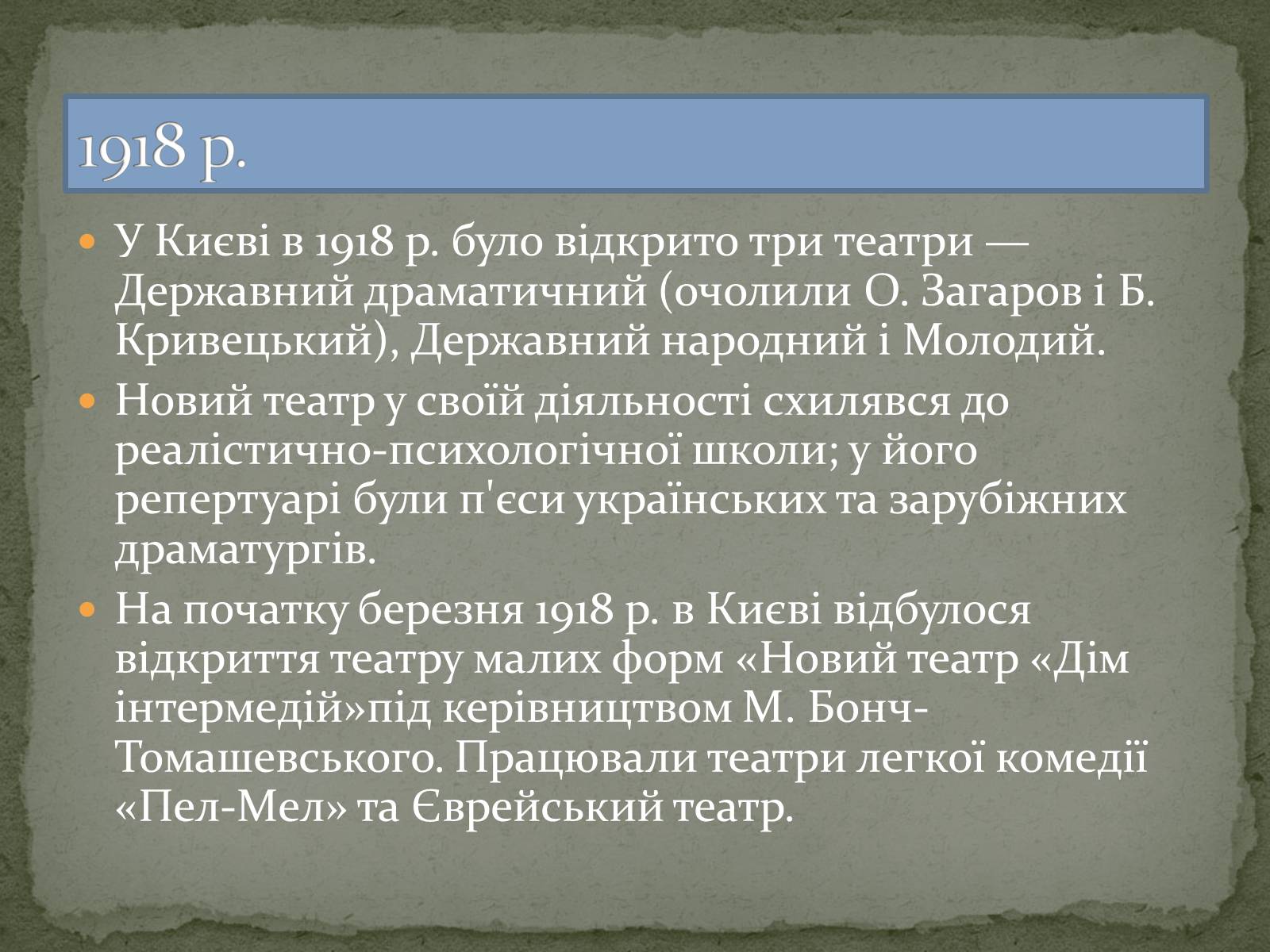 1918 р.

У Києві в 1918 р. було відкрито три театри — Державний драматичний (очолили О. Загаров і Б. Кривецький), Державний народний і Молодий.

Новий театр у своїй діяльності схилявся до реалістично-психологічної школи; у його репертуарі були п'єси українських та зарубіжних драматургів.

На початку березня 1918 р. в Києві відбулося відкриття театру малих форм «Новий театр «Дім інтермедій»під керівництвом М. Бонч-Томашевського. Працювали театри легкої комедії «Пел-Мел» та Єврейський театр.